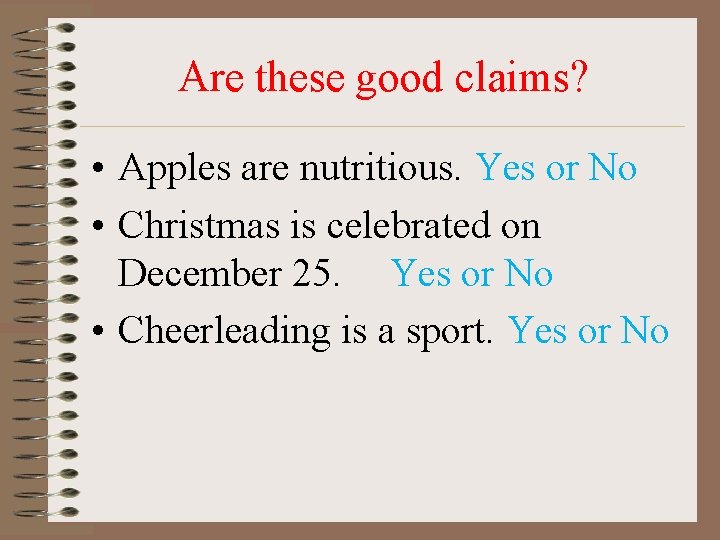 Are these good claims?

• Apples are nutritious. Yes or No
• Christmas is celebrated on December 25. Yes or No
• Cheerleading is a sport. Yes or No